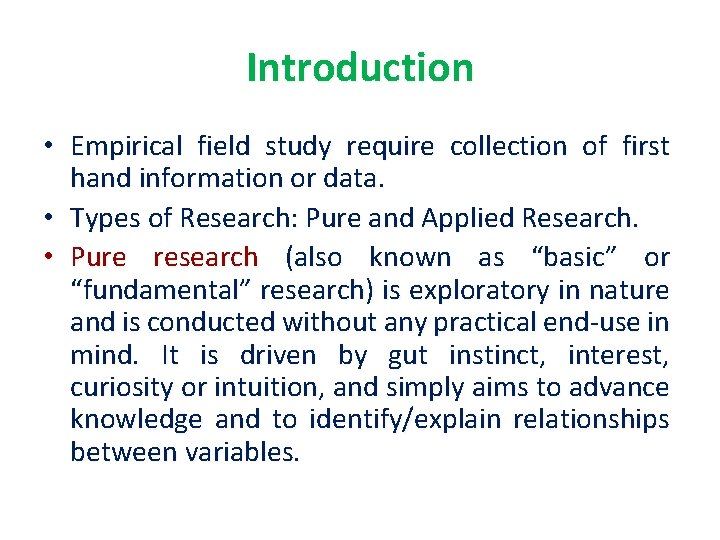 Introduction

• Empirical field study require collection of first hand information or data.

• Types of Research: Pure and Applied Research.

• Pure research (also known as “basic” or “fundamental” research) is exploratory in nature and is conducted without any practical end-use in mind. It is driven by gut instinct, interest, curiosity or intuition, and simply aims to advance knowledge and to identify/explain relationships between variables.